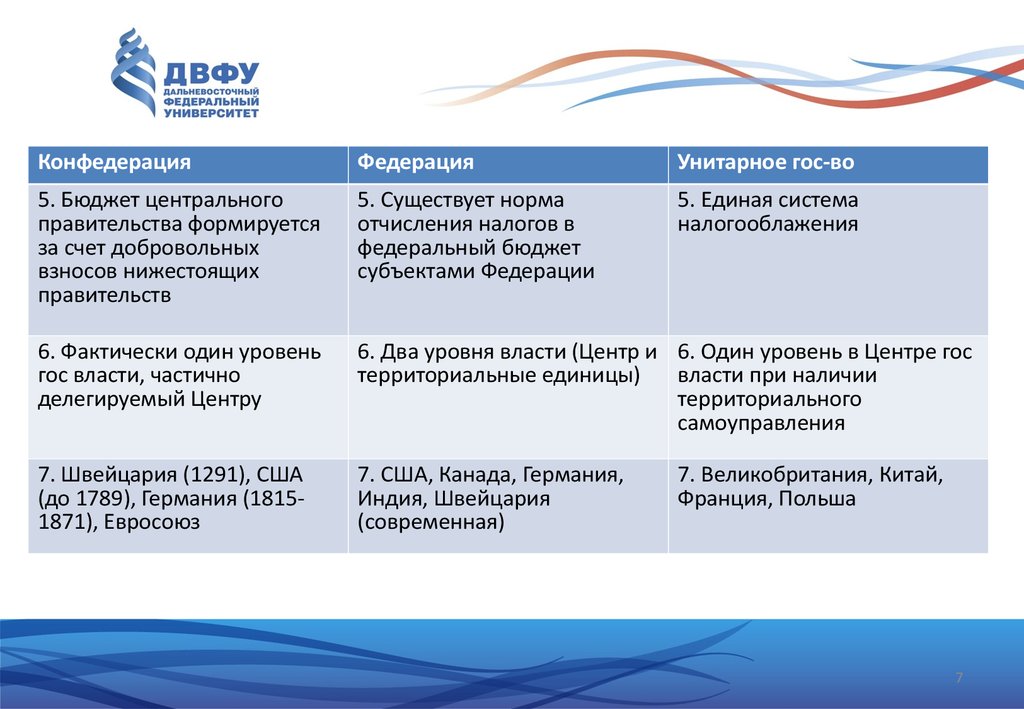 ДВФУ
ДАЛЬНЕВОСТОЧНЫЙ ФЕДЕРАЛЬНЫЙ УНИВЕРСИТЕТ

| Конфедерация | Федерация | Унитарное гос-во |
|---|---|---|
| 5. Бюджет центрального правительства формируется за счет добровольных взносов нижестоящих правительств | 5. Существует норма отчисления налогов в федеральный бюджет субъектами Федерации | 5. Единая система налогооблажения |
| 6. Фактически один уровень гос власти, частично делегируемый Центру | 6. Два уровня власти (Центр и территориальные единицы) | 6. Один уровень в Центре гос власти при наличии территориального самоуправления |
| 7. Швейцария (1291), США (до 1789), Германия (1815-1871), Евросоюз | 7. США, Канада, Германия, Индия, Швейцария (современная) | 7. Великобритания, Китай, Франция, Польша |

7